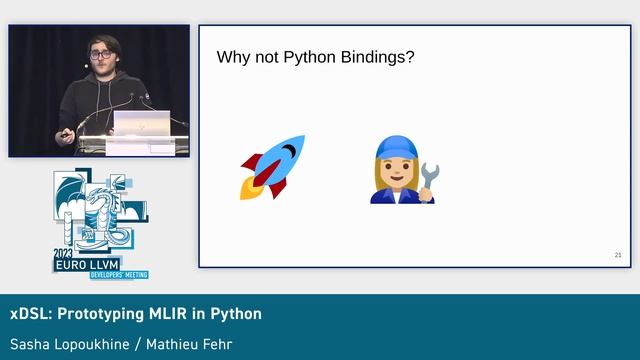 Why not Python Bindings?

21

2023
EURO LLVM
DEVELOPERS' MEETING

xDSL: Prototyping MLIR in Python

Sasha Lopoukhine / Mathieu Fehr